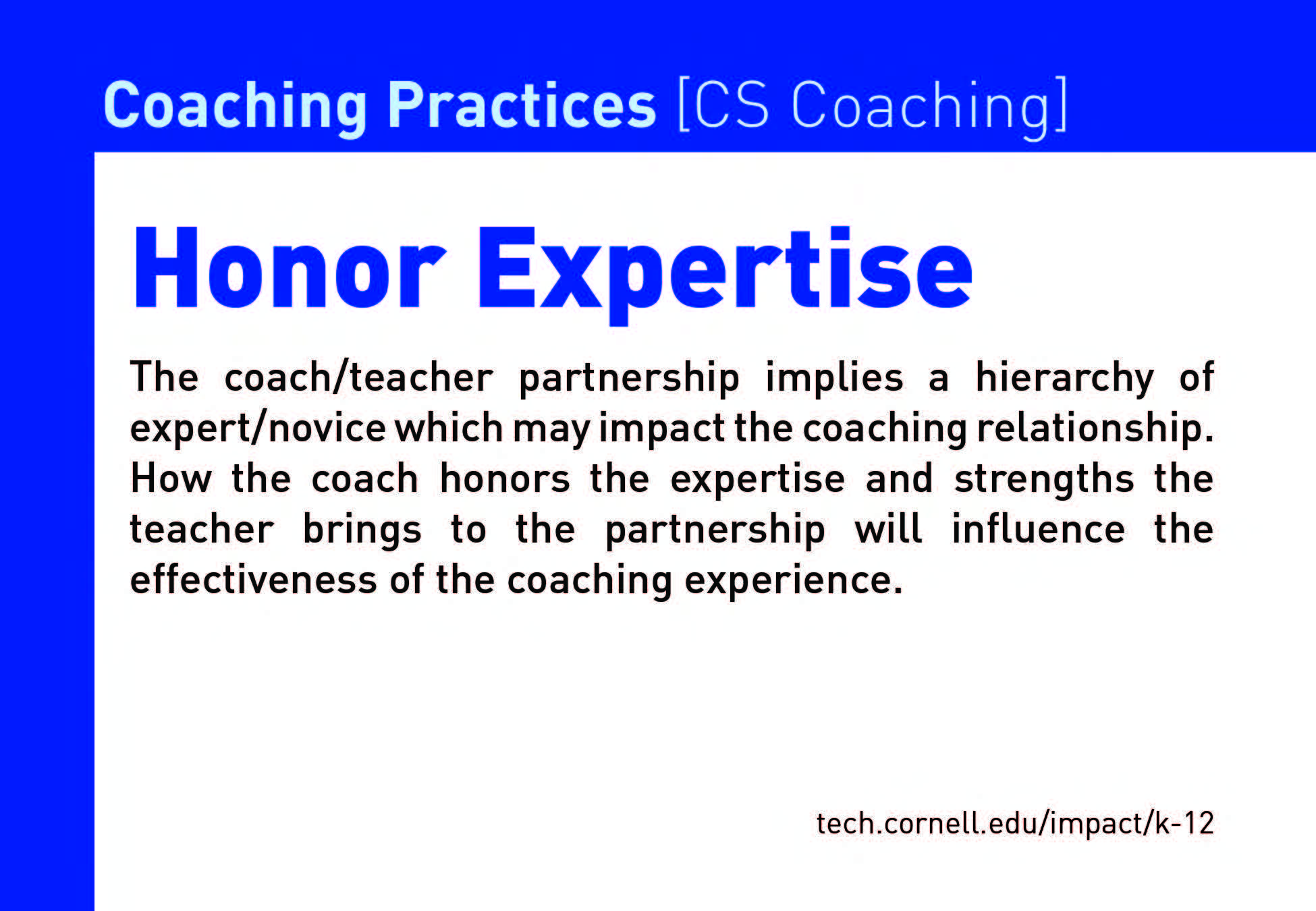 Coaching Practices [CS Coaching]

Honor Expertise

The coach/teacher partnership implies a hierarchy of expert/novice which may impact the coaching relationship. How the coach honors the expertise and strengths the teacher brings to the partnership will influence the effectiveness of the coaching experience.

tech.cornell.edu/impact/k-12